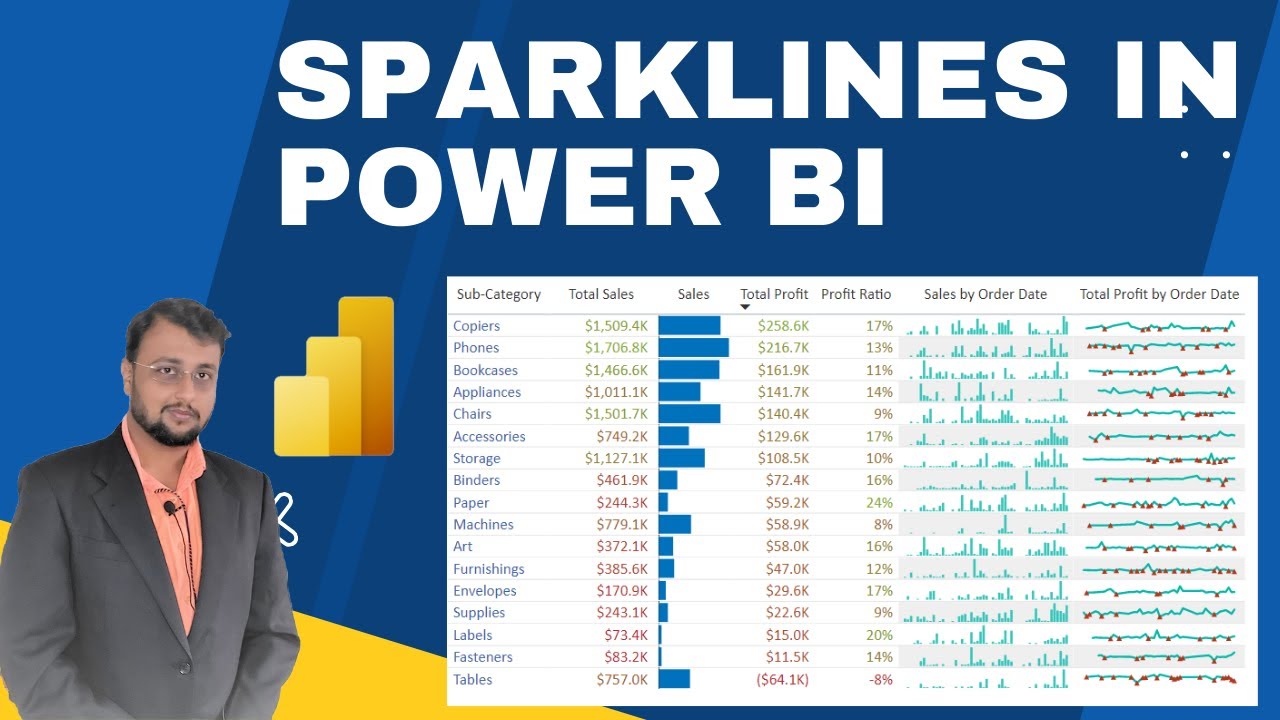 SPARKLINES IN POWER BI

| Sub-Category | Total Sales | Sales | Total Profit | Profit Ratio | Sales by Order Date | Total Profit by Order Date |
|---|---|---|---|---|---|---|
| Copiers | $1,509.4K | | $258.6K | 17% | | |
| Phones | $1,706.8K | | $216.7K | 13% | | |
| Bookcases | $1,466.6K | | $161.9K | 11% | | |
| Appliances | $1,011.1K | | $141.7K | 14% | | |
| Chairs | $1,501.7K | | $140.4K | 9% | | |
| Accessories | $749.2K | | $129.6K | 17% | | |
| Storage | $1,127.1K | | $108.5K | 10% | | |
| Binders | $461.9K | | $72.4K | 16% | | |
| Paper | $244.3K | | $59.2K | 24% | | |
| Machines | $779.1K | | $58.9K | 8% | | |
| Art | $372.1K | | $58.0K | 16% | | |
| Furnishings | $385.6K | | $47.0K | 12% | | |
| Envelopes | $170.9K | | $29.6K | 17% | | |
| Supplies | $243.1K | | $22.6K | 9% | | |
| Labels | $73.4K | | $15.0K | 20% | | |
| Fasteners | $83.2K | | $11.5K | 14% | | |
| Tables | $757.0K | | ($64.1K) | -8% | | |